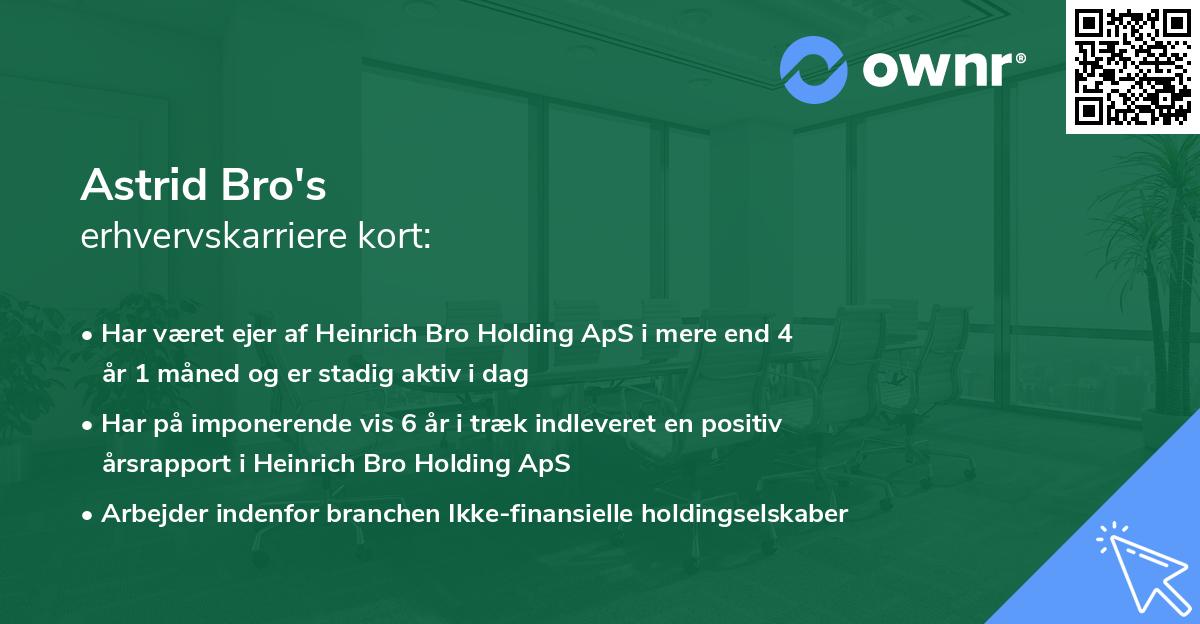 ownr®

Astrid Bro's
erhvervskarriere kort:

• Har været ejer af Heinrich Bro Holding ApS i mere end 4 år 1 måned og er stadig aktiv i dag

• Har på imponerende vis 6 år i træk indleveret en positiv årsrapport i Heinrich Bro Holding ApS

• Arbejder indenfor branchen Ikke-finansielle holdingselskaber